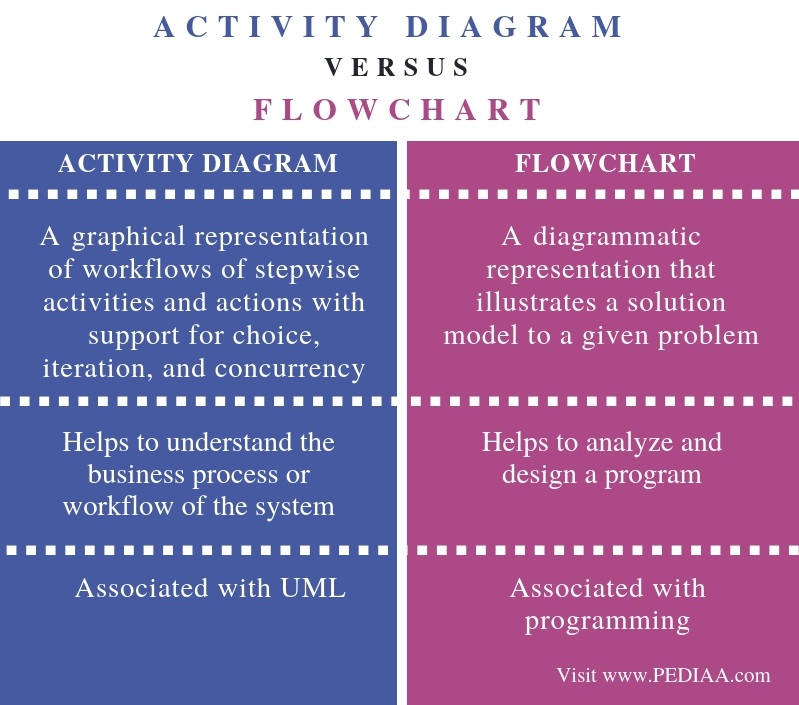 ACTIVITY DIAGRAM
VERSUS
FLOWCHART

| ACTIVITY DIAGRAM | FLOWCHART |
|---|---|
| A graphical representation of workflows of stepwise activities and actions with support for choice, iteration, and concurrency | A diagrammatic representation that illustrates a solution model to a given problem |
| Helps to understand the business process or workflow of the system | Helps to analyze and design a program |
| Associated with UML | Associated with programming |

Visit www.PEDIAA.com